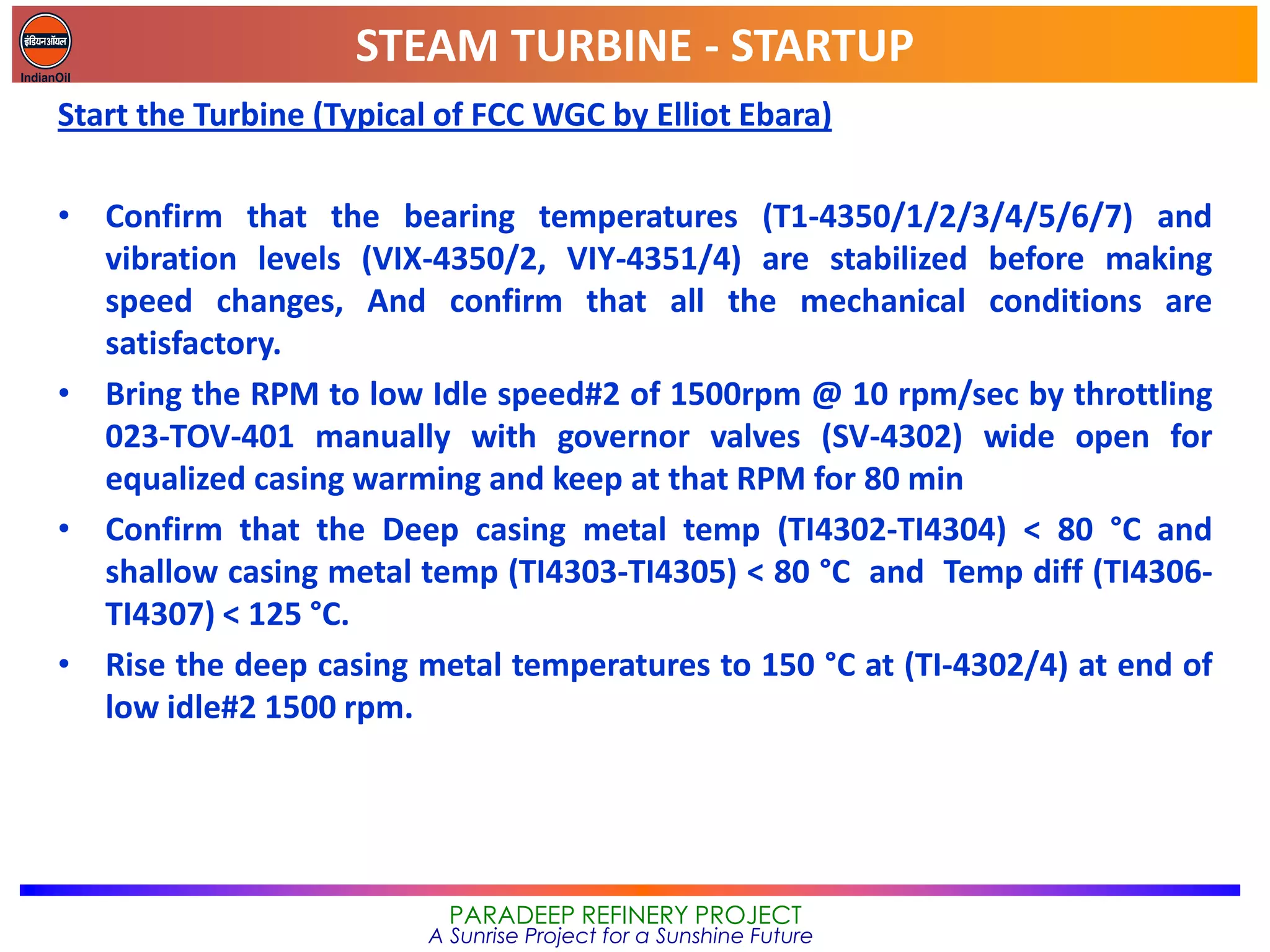 इंडियनऑयल
IndianOil

STEAM TURBINE - STARTUP

Start the Turbine (Typical of FCC WGC by Elliot Ebara)

• Confirm that the bearing temperatures (T1-4350/1/2/3/4/5/6/7) and vibration levels (VIX-4350/2, VIY-4351/4) are stabilized before making speed changes, And confirm that all the mechanical conditions are satisfactory.

• Bring the RPM to low Idle speed#2 of 1500rpm @ 10 rpm/sec by throttling 023-TOV-401 manually with governor valves (SV-4302) wide open for equalized casing warming and keep at that RPM for 80 min

• Confirm that the Deep casing metal temp (TI4302-TI4304) < 80 °C and shallow casing metal temp (TI4303-TI4305) < 80 °C and Temp diff (TI4306-TI4307) < 125 °C.

• Rise the deep casing metal temperatures to 150 °C at (TI-4302/4) at end of low idle#2 1500 rpm.

PARADEEP REFINERY PROJECT
A Sunrise Project for a Sunshine Future